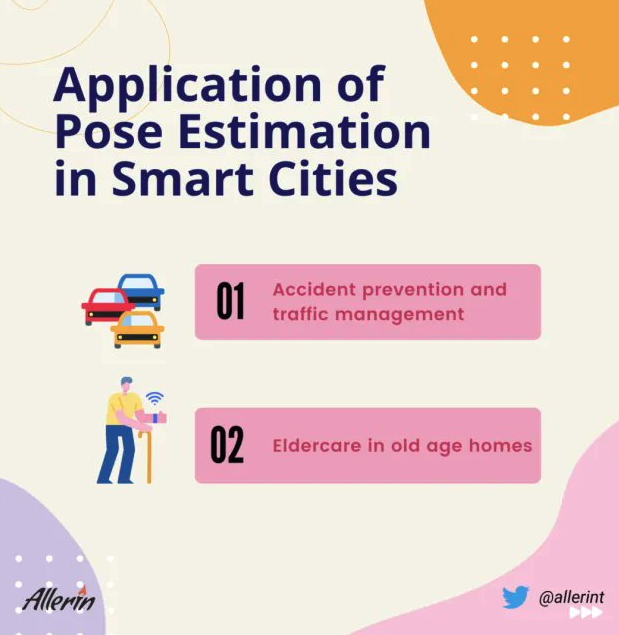 Application of Pose Estimation in Smart Cities

01 Accident prevention and traffic management

02 Eldercare in old age homes

Allerin

@allerint